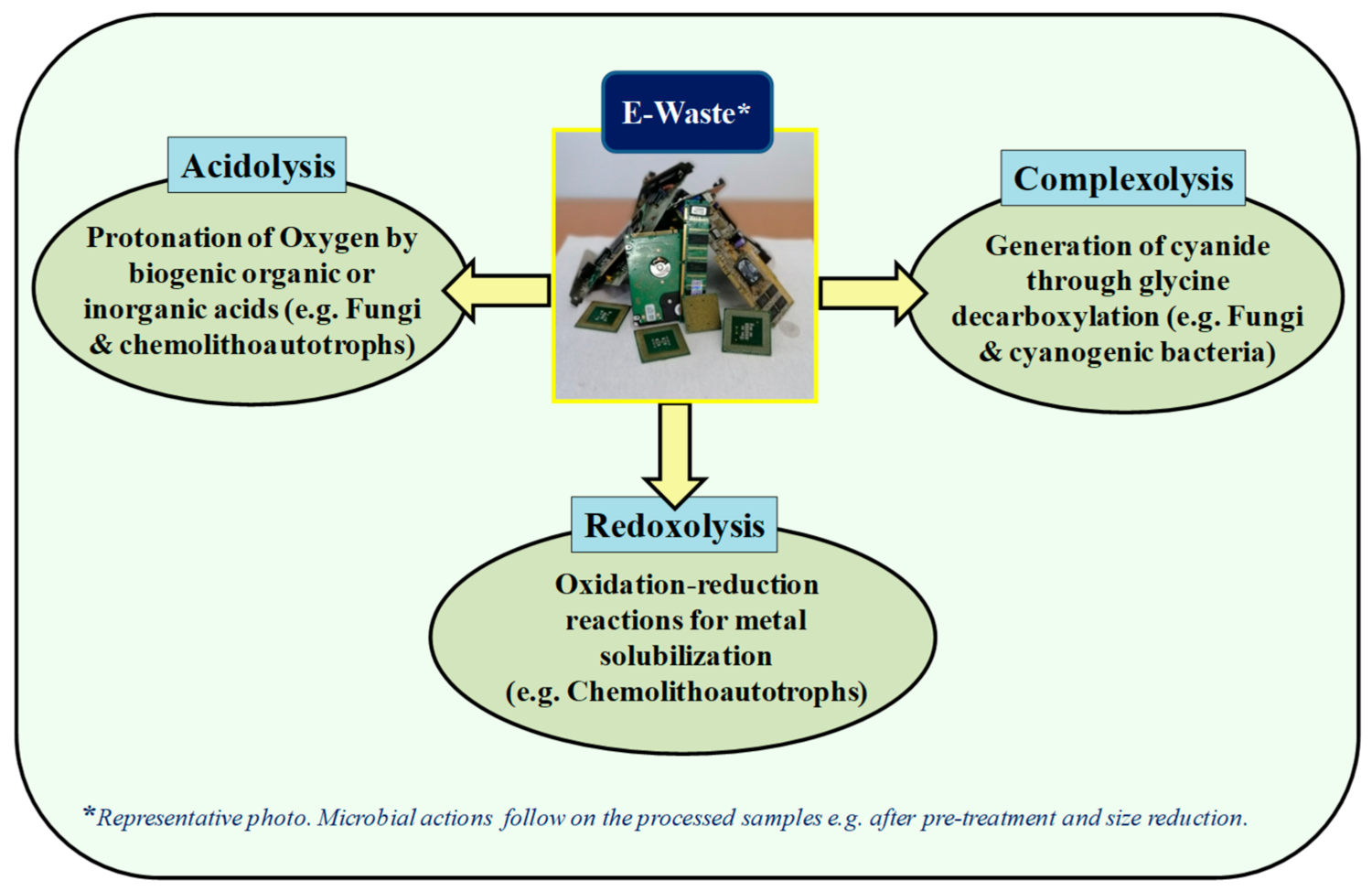 E-Waste*

Acidolysis

Protonation of Oxygen by biogenic organic or inorganic acids (e.g. Fungi & chemolithoautotrophs)

Complexolysis

Generation of cyanide through glycine decarboxylation (e.g. Fungi & cyanogenic bacteria)

Redoxolysis

Oxidation-reduction reactions for metal solubilization (e.g. Chemolithoautotrophs)

*Representative photo. Microbial actions follow on the processed samples e.g. after pre-treatment and size reduction.